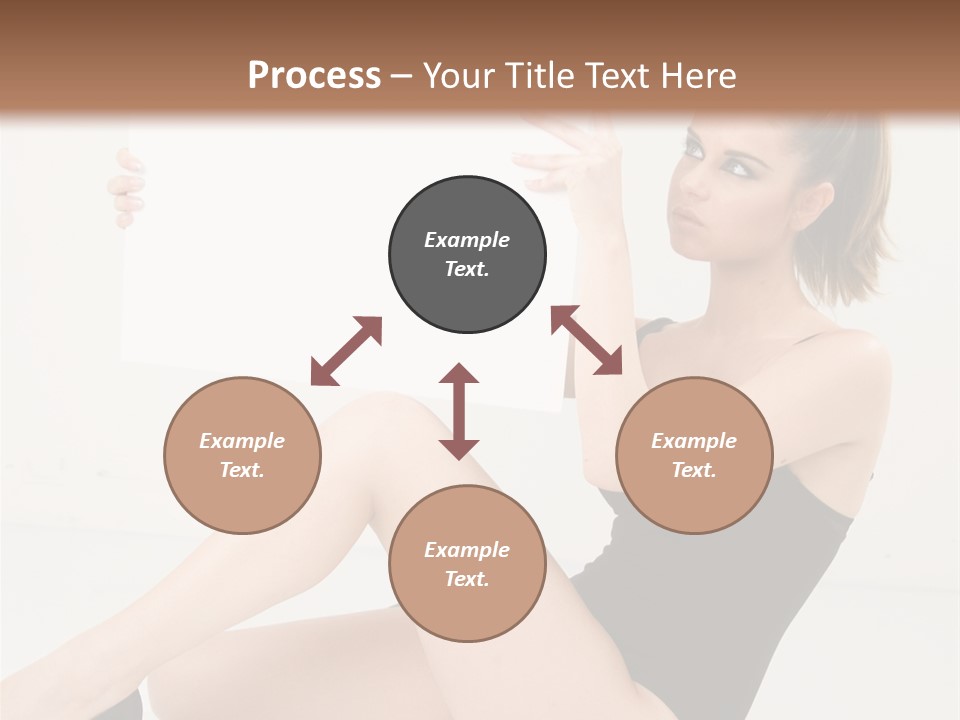 Process – Your Title Text Here

Example Text.

Example Text.

Example Text.

Example Text.